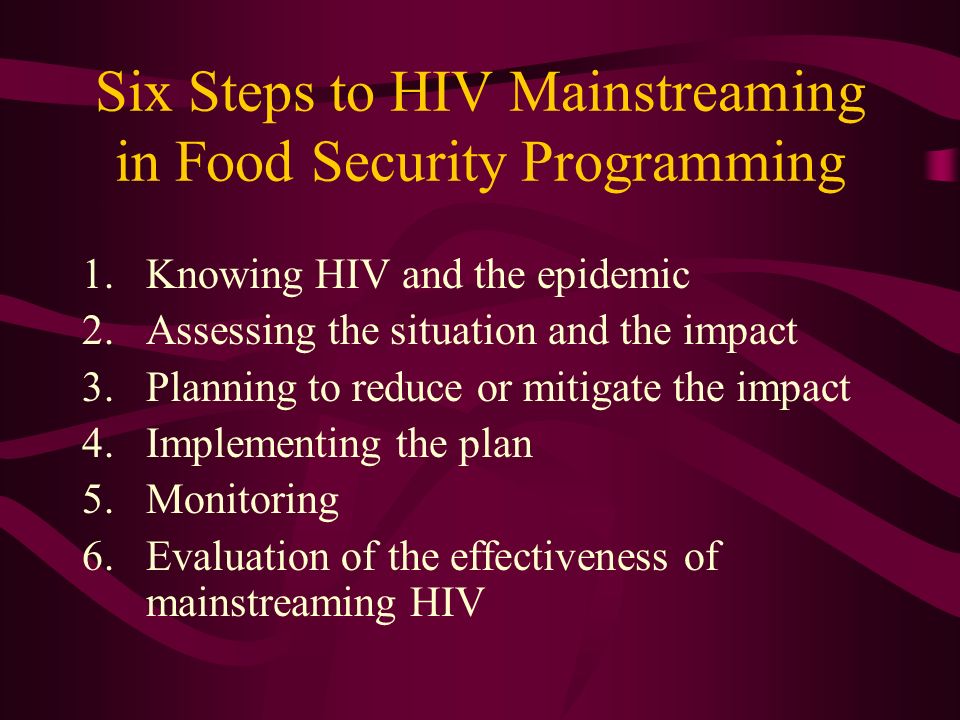 Six Steps to HIV Mainstreaming in Food Security Programming

1. Knowing HIV and the epidemic
2. Assessing the situation and the impact
3. Planning to reduce or mitigate the impact
4. Implementing the plan
5. Monitoring
6. Evaluation of the effectiveness of mainstreaming HIV